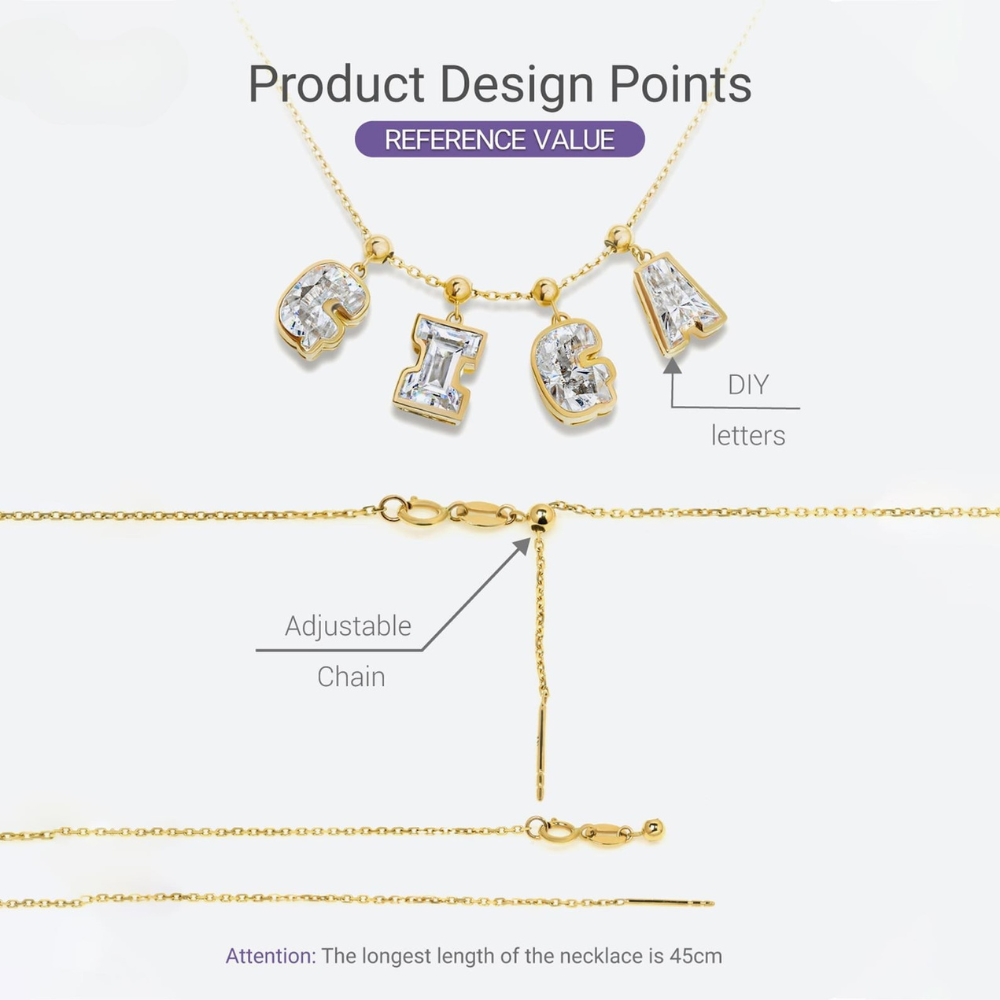 Product Design Points

REFERENCE VALUE

DIY letters

Adjustable Chain

Attention: The longest length of the necklace is 45cm